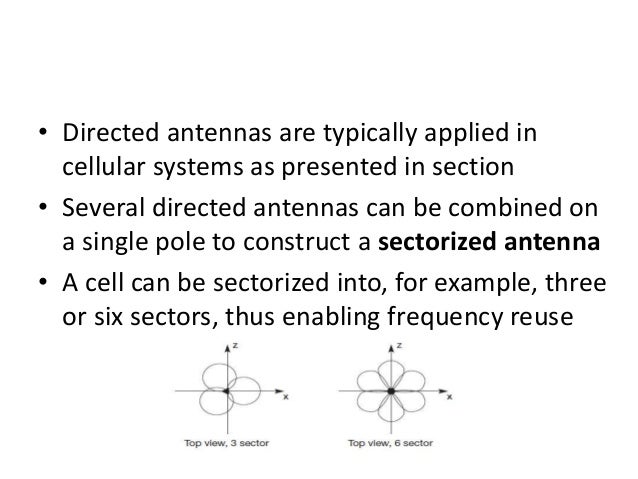 • Directed antennas are typically applied in cellular systems as presented in section
• Several directed antennas can be combined on a single pole to construct a **sectorized antenna**
• A cell can be sectorized into, for example, three or six sectors, thus enabling frequency reuse

z
x
Top view, 3 sector

z
x
Top view, 6 sector